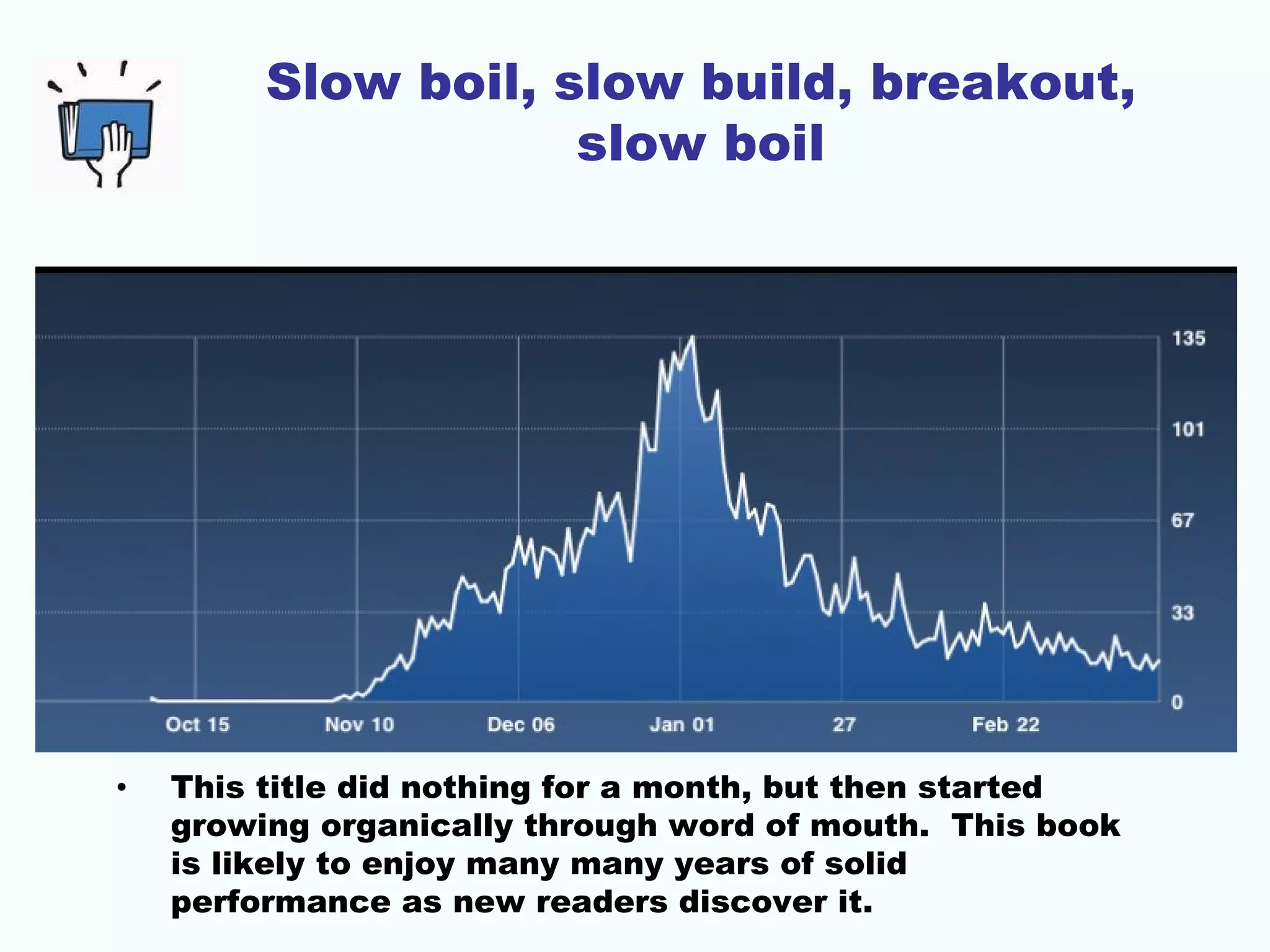 Slow boil, slow build, breakout, slow boil

135
101
67
33
0

Oct 15
Nov 10
Dec 06
Jan 01
27
Feb 22

• This title did nothing for a month, but then started growing organically through word of mouth. This book is likely to enjoy many many years of solid performance as new readers discover it.